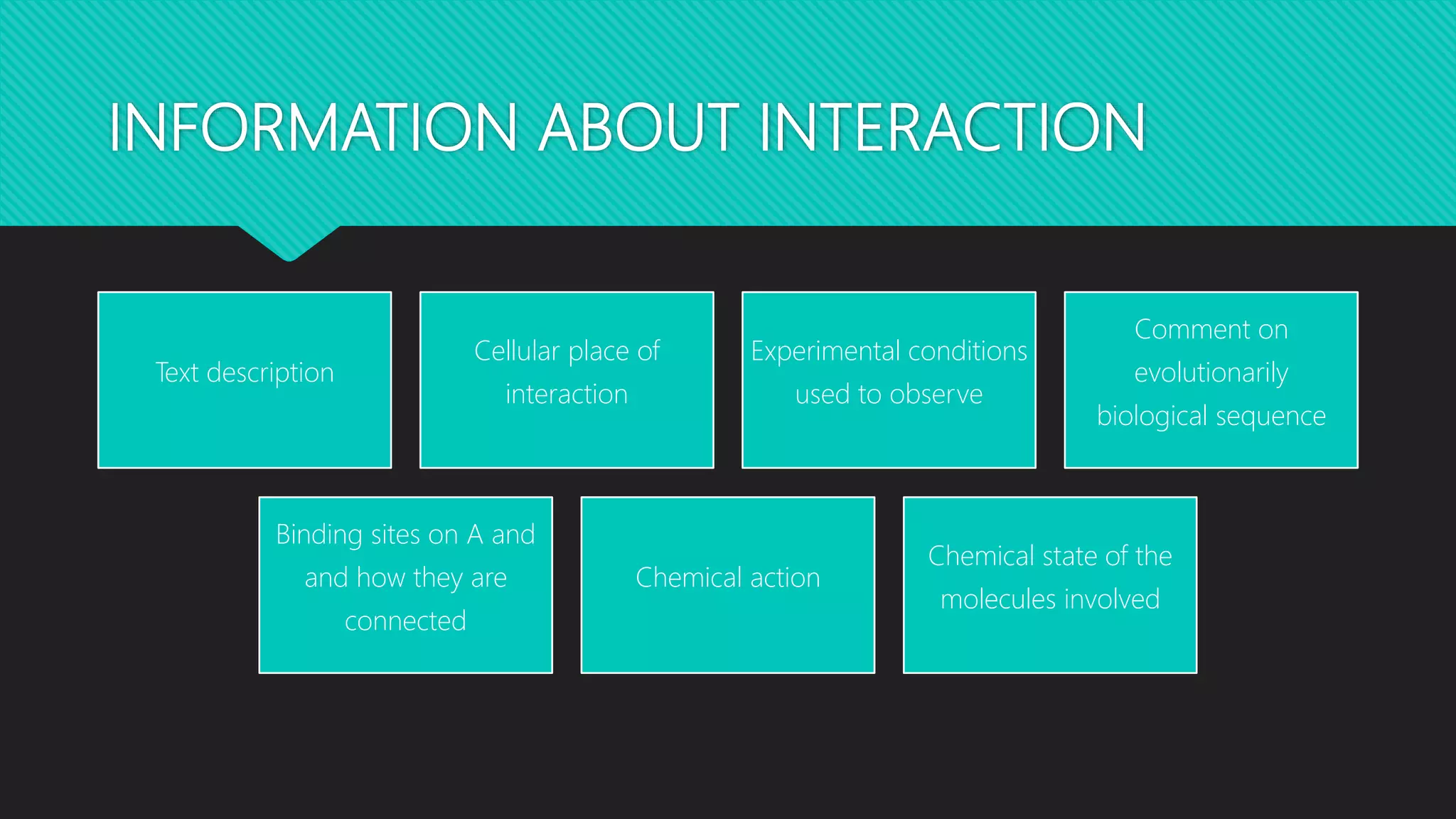 INFORMATION ABOUT INTERACTION

Text description

Cellular place of interaction

Experimental conditions used to observe

Comment on evolutionarily biological sequence

Binding sites on A and and how they are connected

Chemical action

Chemical state of the molecules involved